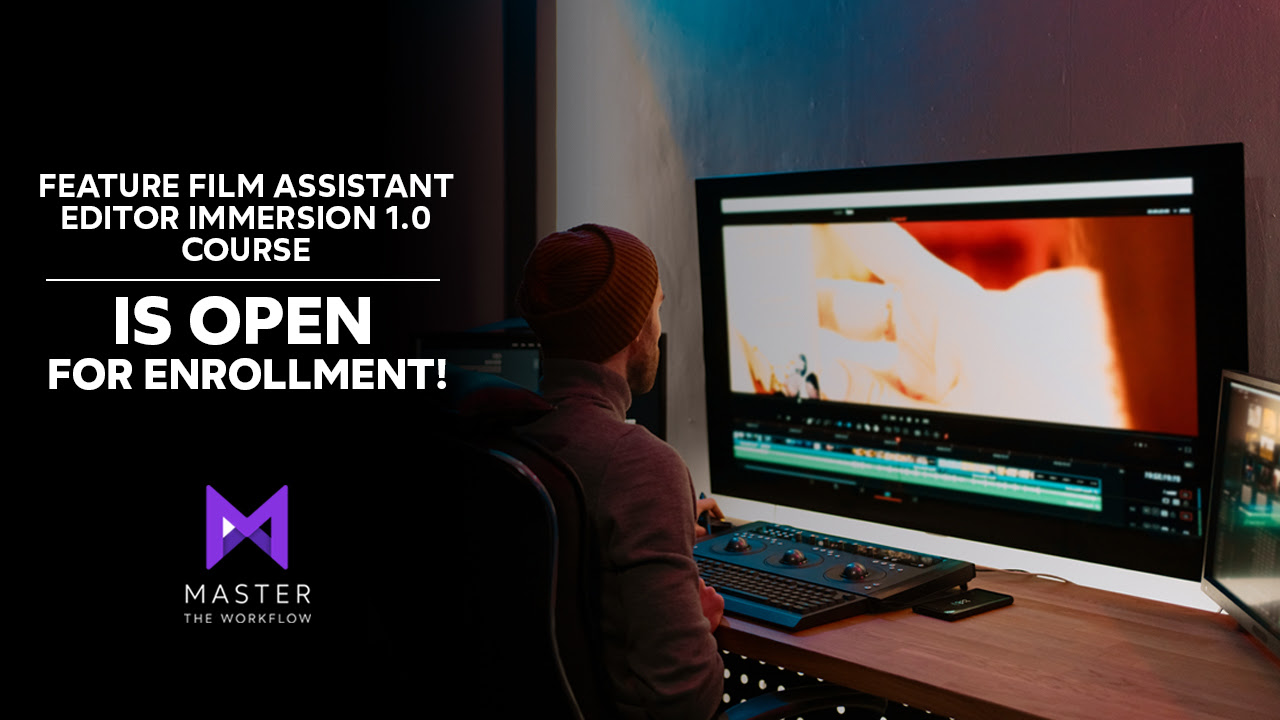 FEATURE FILM ASSISTANT EDITOR IMMERSION 1.0 COURSE

IS OPEN FOR ENROLLMENT!

MASTER
THE WORKFLOW